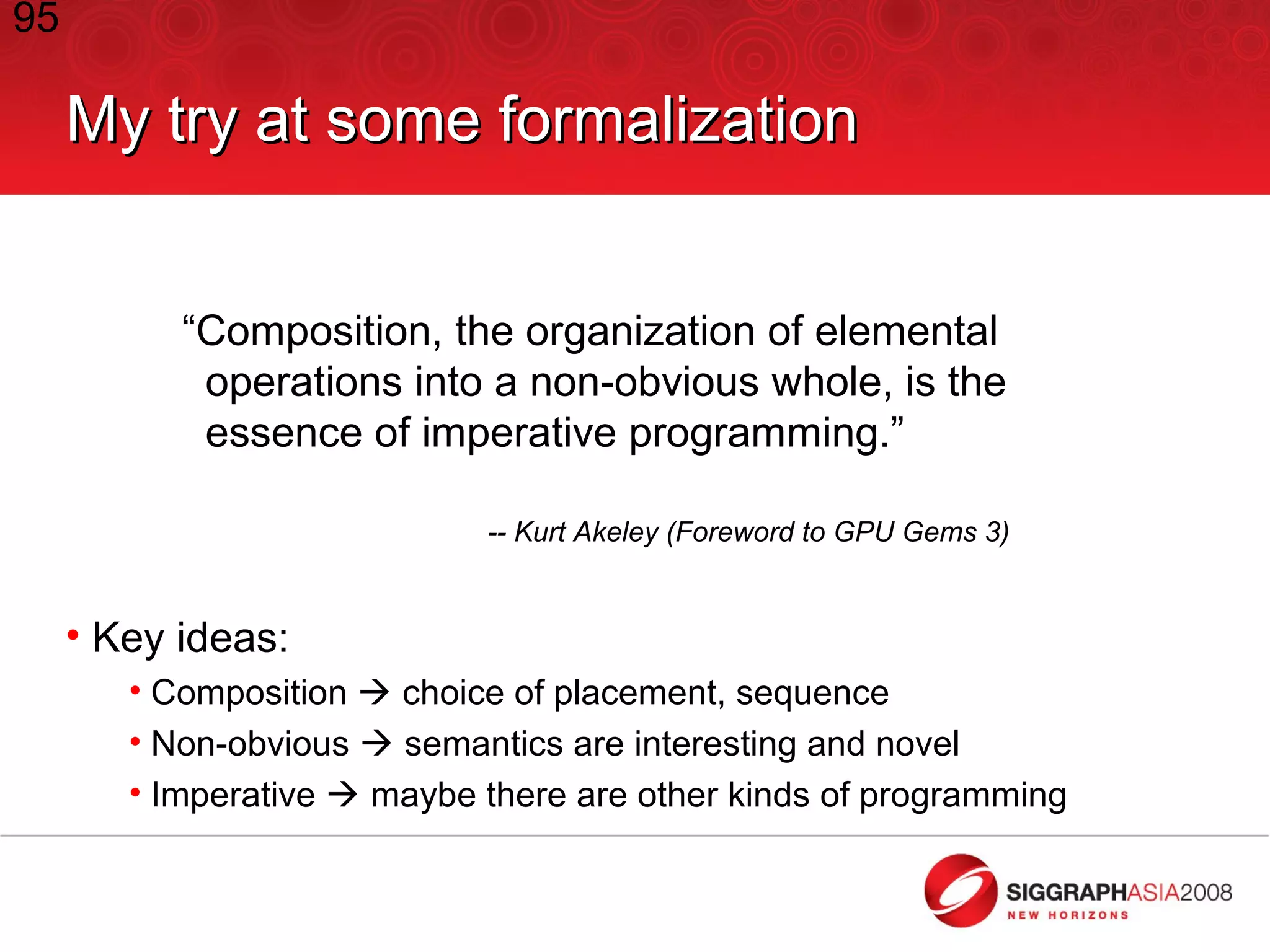 95

My try at some formalization

“Composition, the organization of elemental operations into a non-obvious whole, is the essence of imperative programming.”

-- Kurt Akeley (Foreword to GPU Gems 3)

• Key ideas:
• Composition → choice of placement, sequence
• Non-obvious → semantics are interesting and novel
• Imperative → maybe there are other kinds of programming

SIGGRAPHASIA2008
NEW HORIZONS